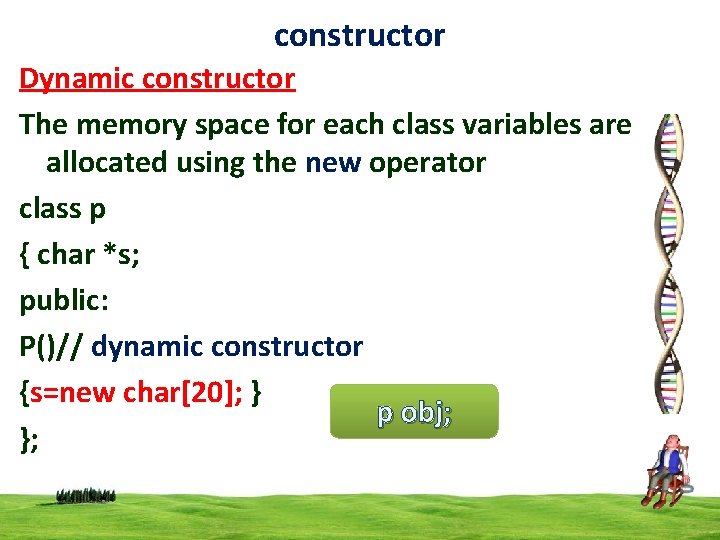 constructor

Dynamic constructor

The memory space for each class variables are allocated using the new operator

class p

{ char *s;

public:

P()// dynamic constructor

{s=new char[20]; }

};

p obj;